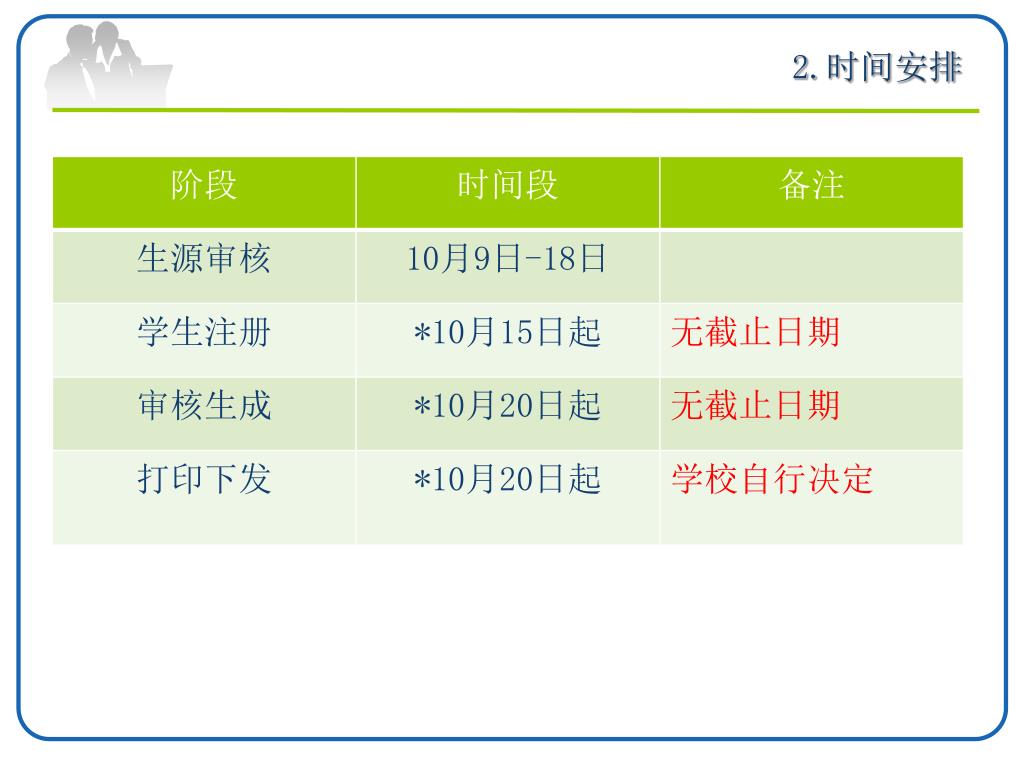 2.时间安排

| 阶段 | 时间段 | 备注 |
|---|---|---|
| 生源审核 | 10月9日-18日 | |
| 学生注册 | *10月15日起 | 无截止日期 |
| 审核生成 | *10月20日起 | 无截止日期 |
| 打印下发 | *10月20日起 | 学校自行决定 |